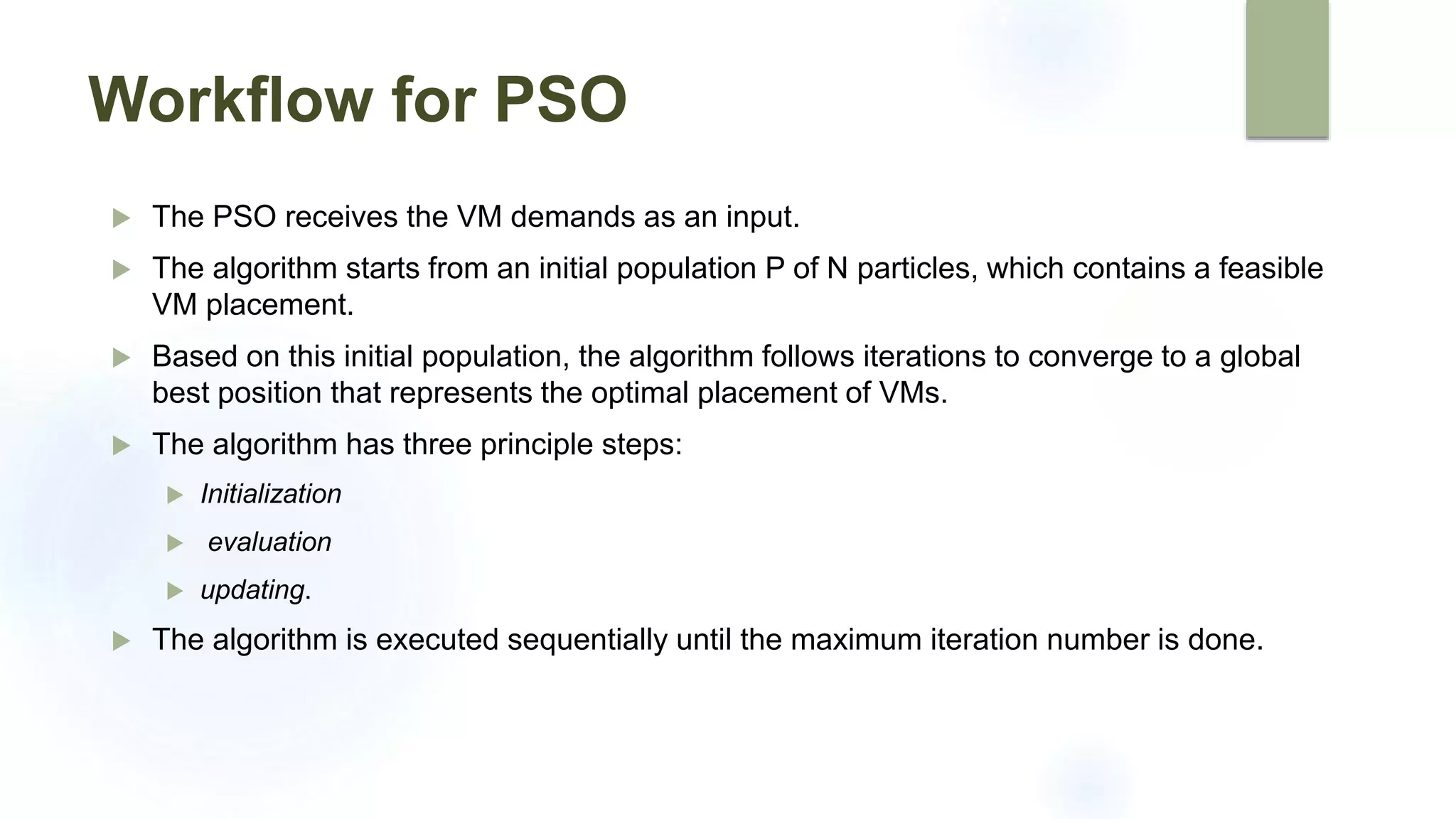 Workflow for PSO

The PSO receives the VM demands as an input.

The algorithm starts from an initial population P of N particles, which contains a feasible VM placement.

Based on this initial population, the algorithm follows iterations to converge to a global best position that represents the optimal placement of VMs.

The algorithm has three principle steps:

Initialization

evaluation

updating.

The algorithm is executed sequentially until the maximum iteration number is done.